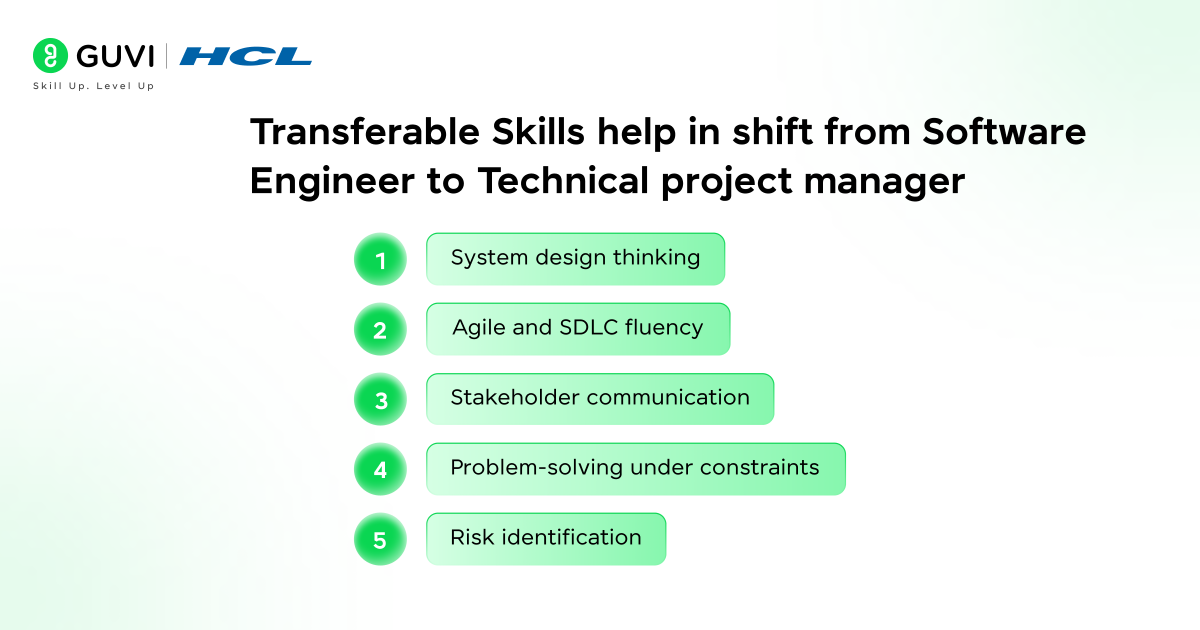 GUVI | HCL
Skill Up. Level Up

Transferable Skills help in shift from Software Engineer to Technical project manager

1 System design thinking

2 Agile and SDLC fluency

3 Stakeholder communication

4 Problem-solving under constraints

5 Risk identification